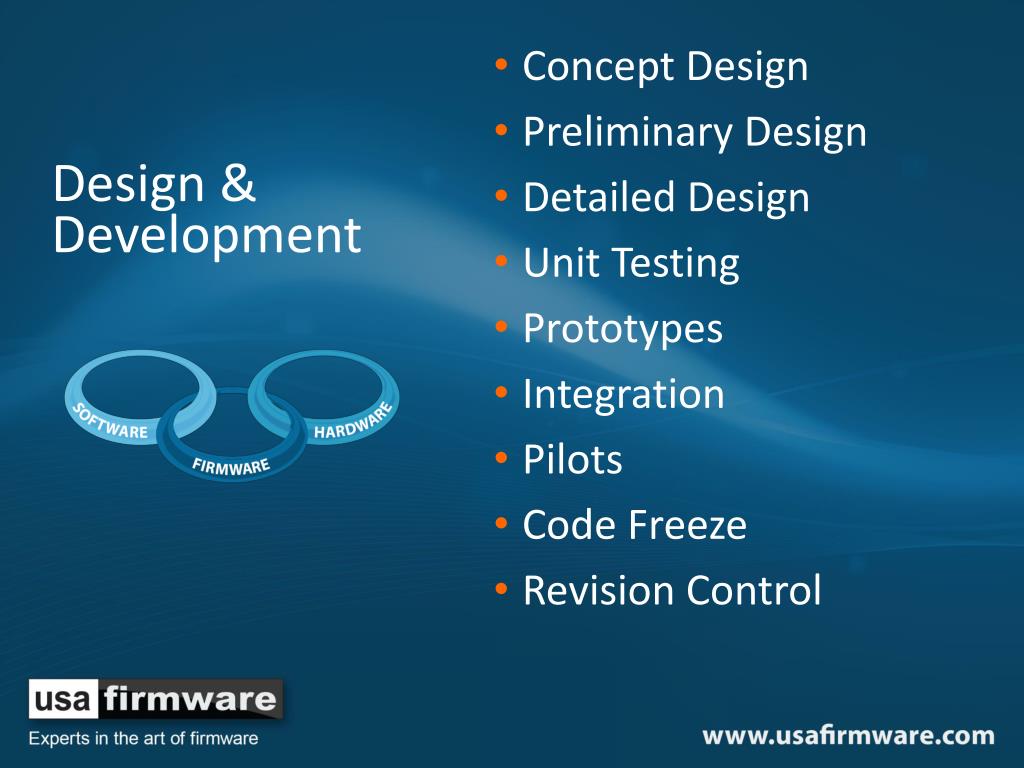 Design & Development

SOFTWARE
FIRMWARE
HARDWARE

• Concept Design
• Preliminary Design
• Detailed Design
• Unit Testing
• Prototypes
• Integration
• Pilots
• Code Freeze
• Revision Control

usa firmware
Experts in the art of firmware

www.usafirmware.com